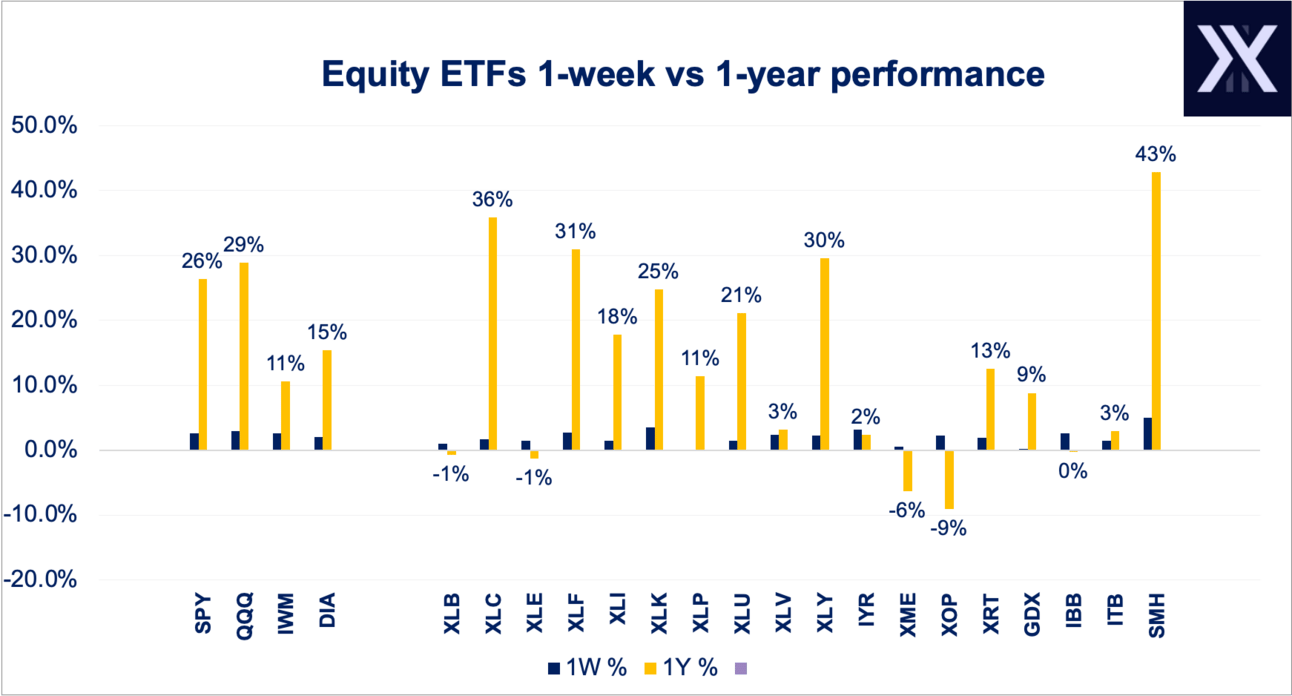 Equity ETFs 1-week vs 1-year performance

50.0%
40.0%
30.0%
20.0%
10.0%
0.0%
-10.0%
-20.0%

26%
29%
11%
15%
-1%
36%
-1%
31%
18%
25%
11%
21%
3%
30%
2%
-6%
-9%
13%
9%
0%
3%
43%

SPY
QQQ
IWM
DIA
XLB
XLC
XLE
XLF
XLI
XLK
XLP
XLU
XLV
XLY
IYR
XME
XOP
XRT
GDX
IBB
ITB
SMH

1W %
1Y %